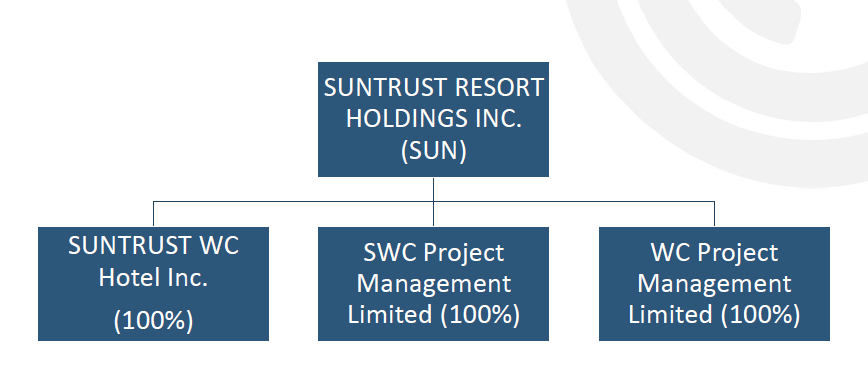 SUNTRUST RESORT HOLDINGS INC. (SUN)

SUNTRUST WC Hotel Inc.
(100%)

SWC Project Management Limited (100%)

WC Project Management Limited (100%)